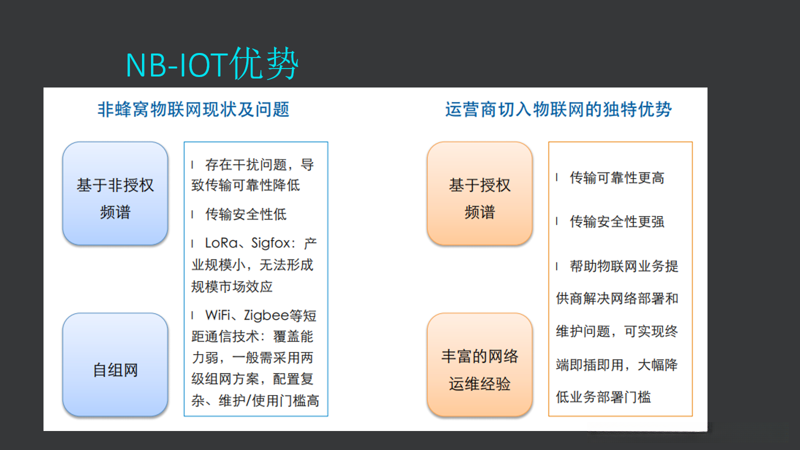 NB-IOT优势

非蜂窝物联网现状及问题

基于非授权频谱

自组网

l 存在干扰问题，导致传输可靠性降低

l 传输安全性低

l LoRa、Sigfox：产业规模小，无法形成规模市场效应

l WiFi、Zigbee等短距通信技术：覆盖能力弱，一般需采用两级组网方案，配置复杂、维护/使用门槛高

运营商切入物联网的独特优势

基于授权频谱

丰富的网络运维经验

l 传输可靠性更高

l 传输安全性更强

l 帮助物联网业务提供商解决网络部署和维护问题，可实现终端即插即用，大幅降低业务部署门槛